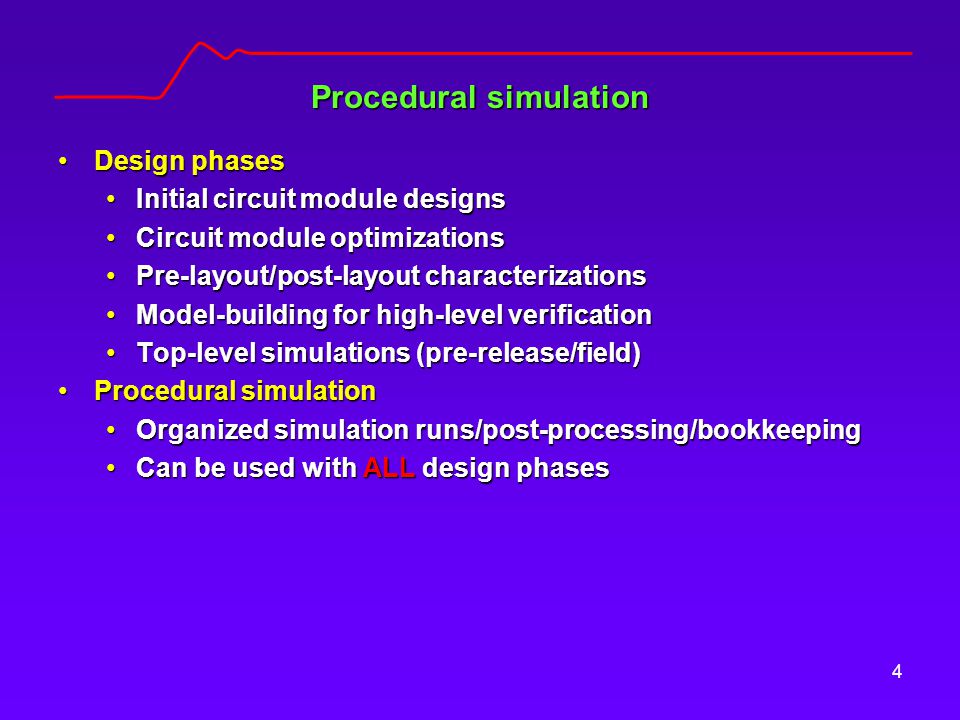 Procedural simulation

• Design phases
  • Initial circuit module designs
  • Circuit module optimizations
  • Pre-layout/post-layout characterizations
  • Model-building for high-level verification
  • Top-level simulations (pre-release/field)
• Procedural simulation
  • Organized simulation runs/post-processing/bookkeeping
  • Can be used with ALL design phases

4